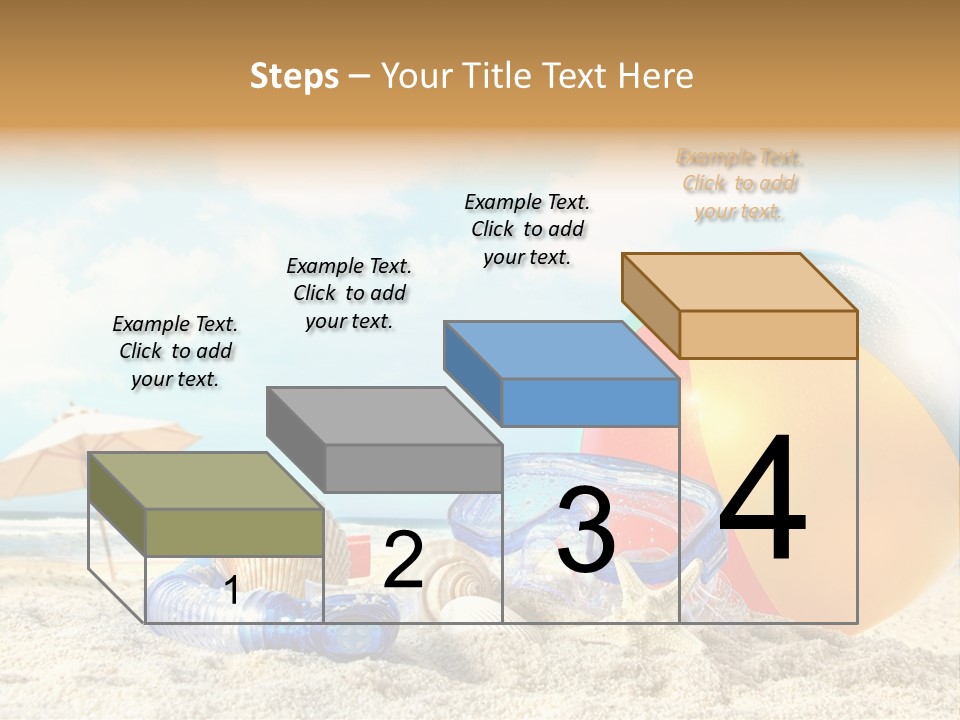 Steps – Your Title Text Here

Example Text. Click to add your text.

Example Text. Click to add your text.

Example Text. Click to add your text.

Example Text. Click to add your text.

1

2

3

4